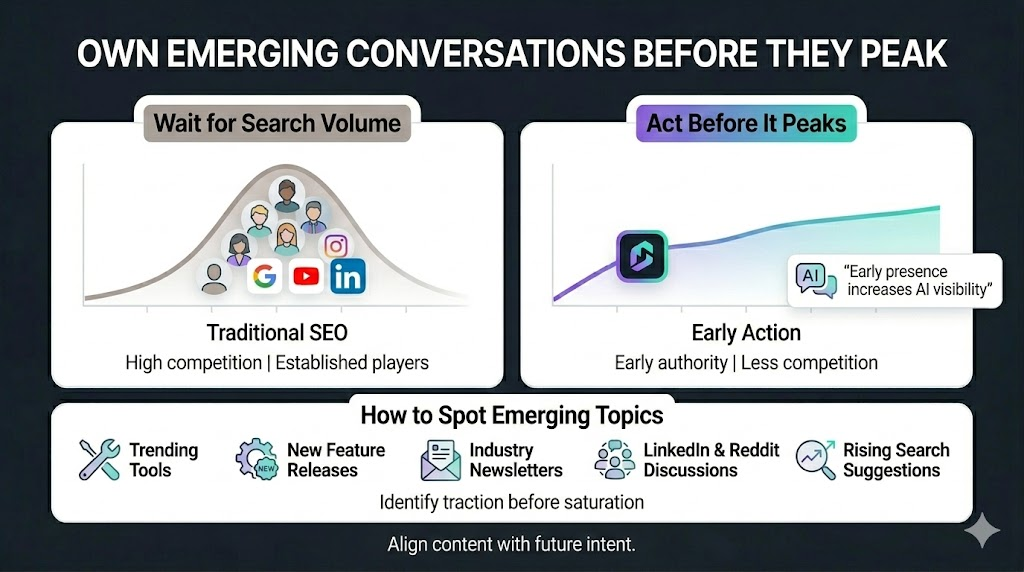 OWN EMERGING CONVERSATIONS BEFORE THEY PEAK

Wait for Search Volume

in

Traditional SEO

High competition | Established players

Act Before It Peaks

AI

"Early presence increases AI visibility"

Early Action

Early authority | Less competition

How to Spot Emerging Topics

Trending Tools

NEW

New Feature Releases

Industry Newsletters

LinkedIn & Reddit Discussions

Rising Search Suggestions

Identify traction before saturation

Align content with future intent.